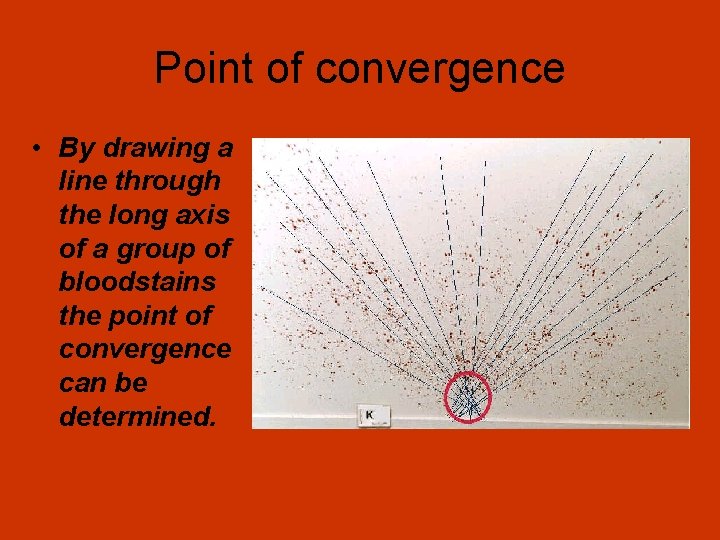 Point of convergence

• By drawing a line through the long axis of a group of bloodstains the point of convergence can be determined.

K